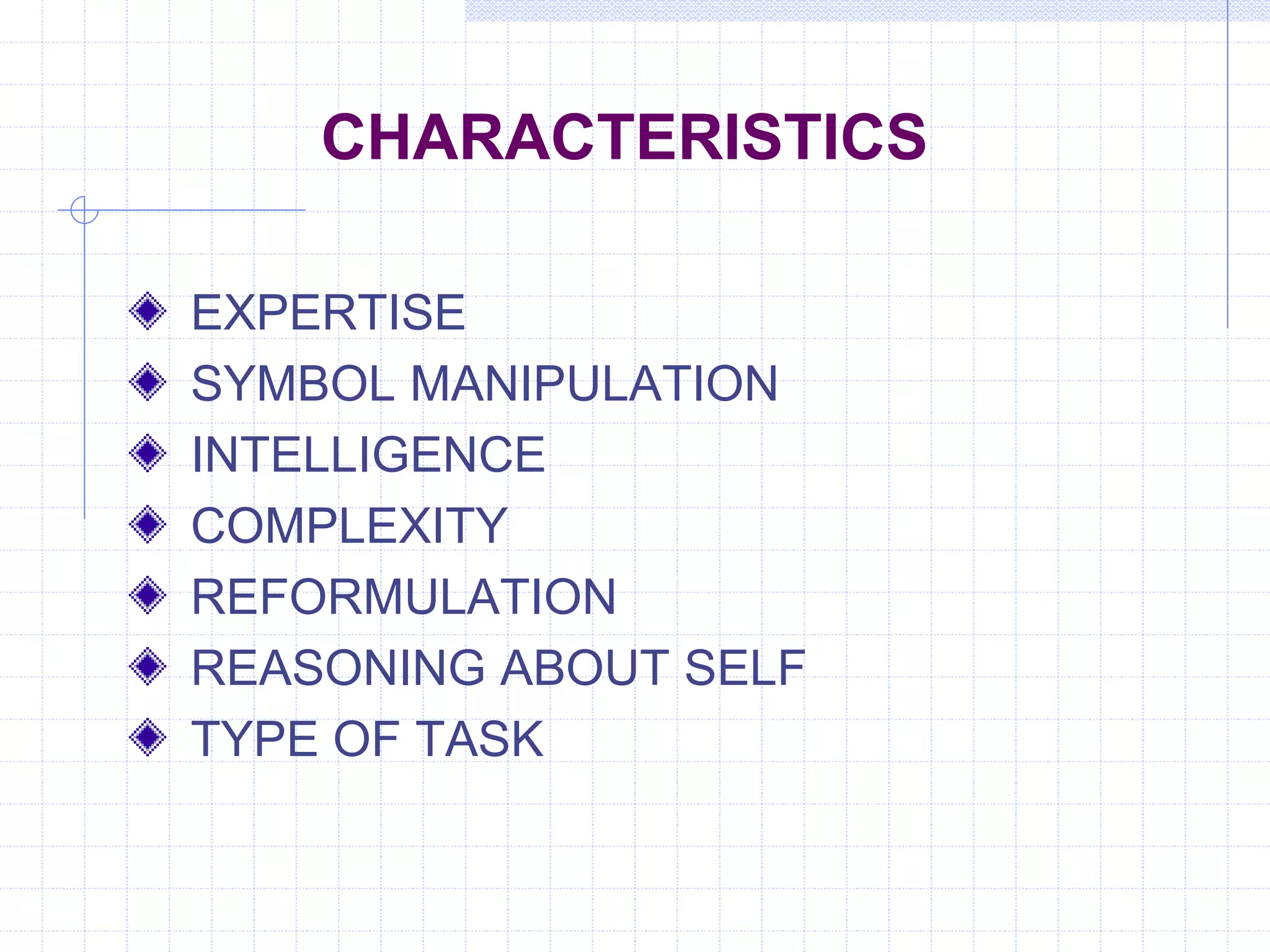 CHARACTERISTICS

EXPERTISE
SYMBOL MANIPULATION
INTELLIGENCE
COMPLEXITY
REFORMULATION
REASONING ABOUT SELF
TYPE OF TASK